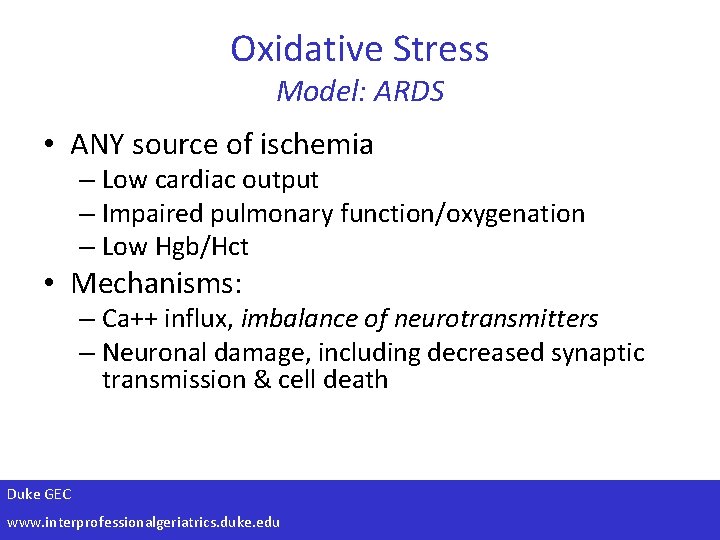 Oxidative Stress
Model: ARDS

• ANY source of ischemia
– Low cardiac output
– Impaired pulmonary function/oxygenation
– Low Hgb/Hct
• Mechanisms:
– Ca++ influx, imbalance of neurotransmitters
– Neuronal damage, including decreased synaptic transmission & cell death

Duke GEC
www.interprofessionalgeriatrics.duke.edu